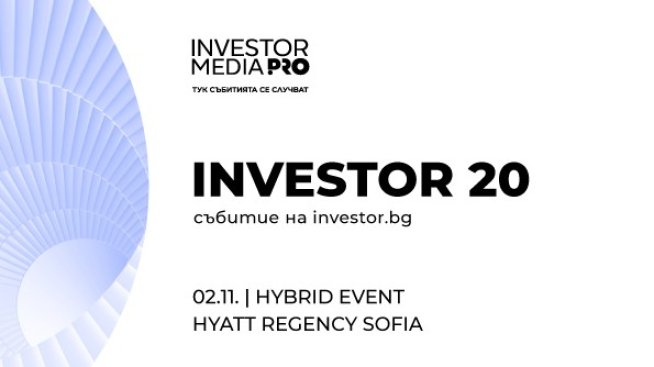 INVESTOR MEDIA PRO
ТУК СЪБИТИЯТА СЕ СЛУЧВАТ

INVESTOR 20
събитие на investor.bg

02.11. | HYBRID EVENT
HYATT REGENCY SOFIA